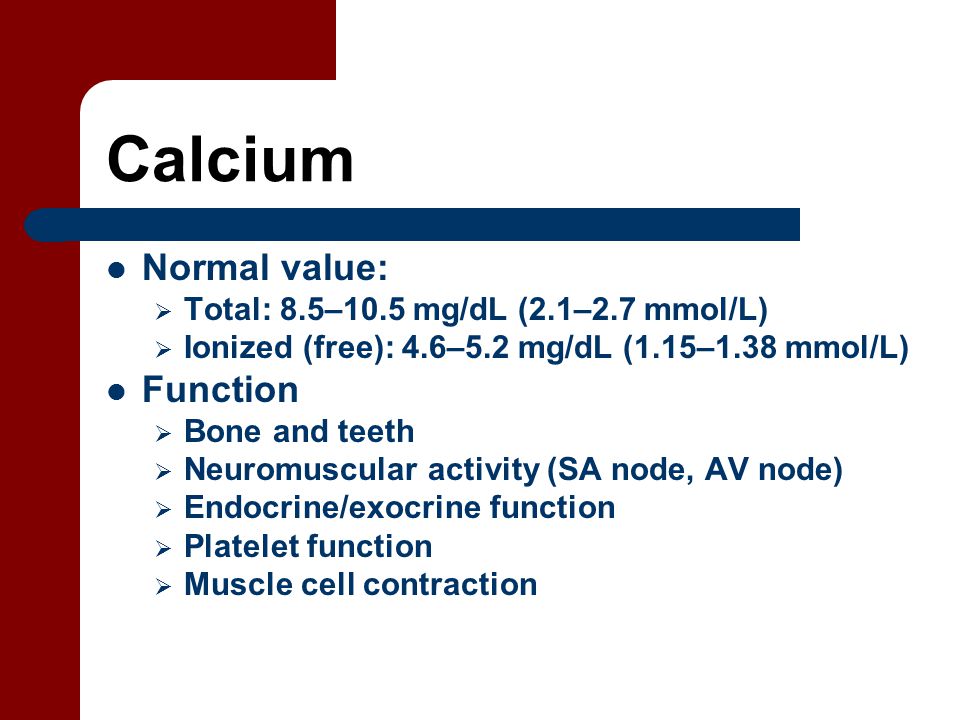 Calcium

- Normal value:
  - Total: 8.5–10.5 mg/dL (2.1–2.7 mmol/L)
  - Ionized (free): 4.6–5.2 mg/dL (1.15–1.38 mmol/L)
- Function
  - Bone and teeth
  - Neuromuscular activity (SA node, AV node)
  - Endocrine/exocrine function
  - Platelet function
  - Muscle cell contraction